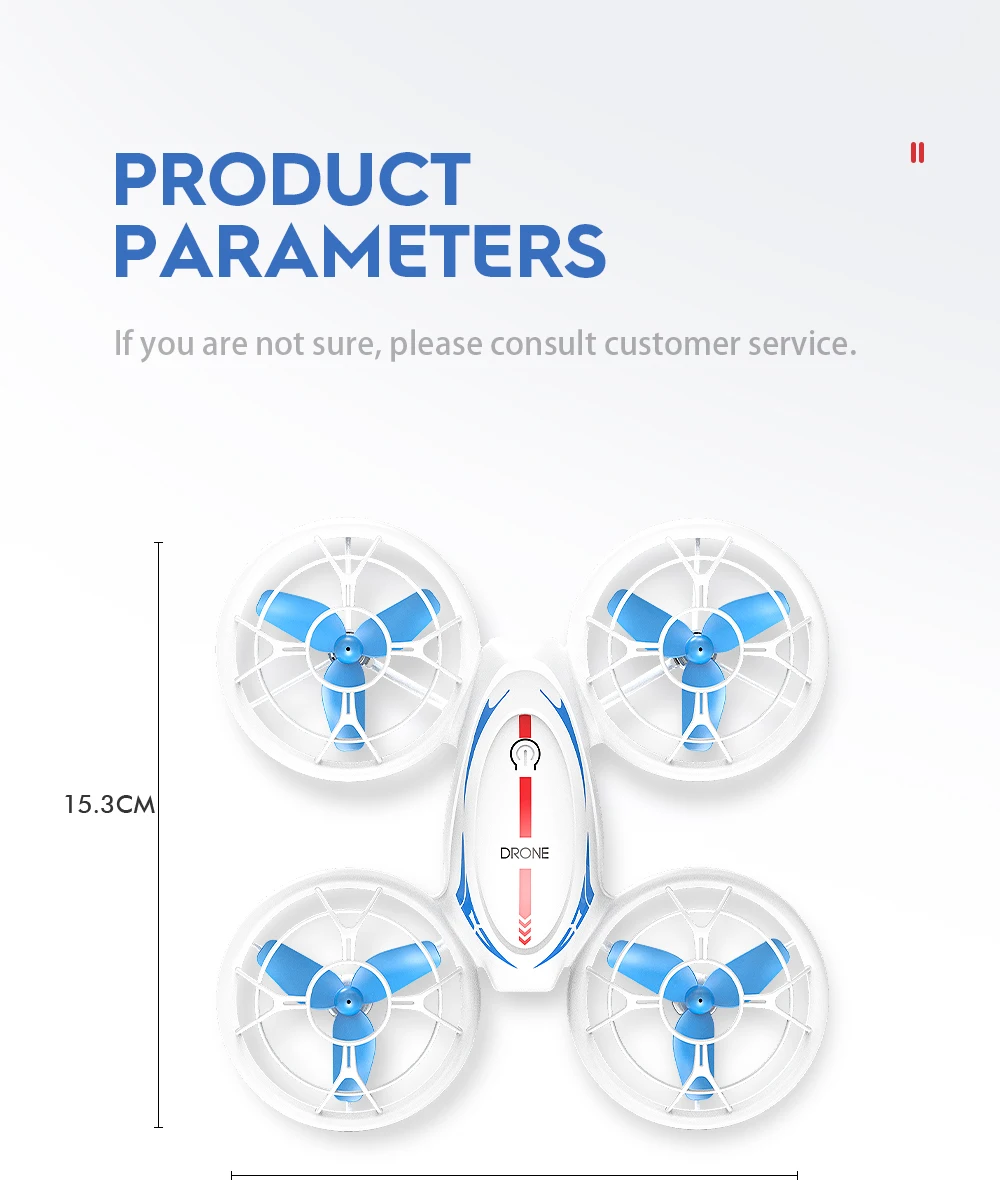 PRODUCT PARAMETERS

If you are not sure, please consult customer service.

15.3CM

DRONE